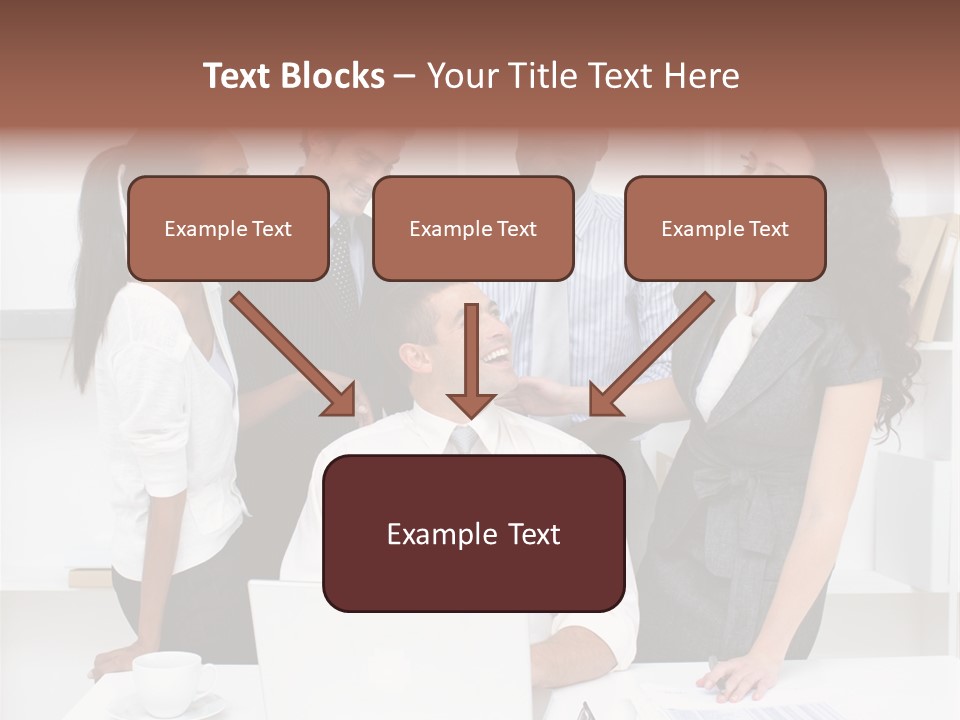 Text Blocks – Your Title Text Here

Example Text

Example Text

Example Text

Example Text